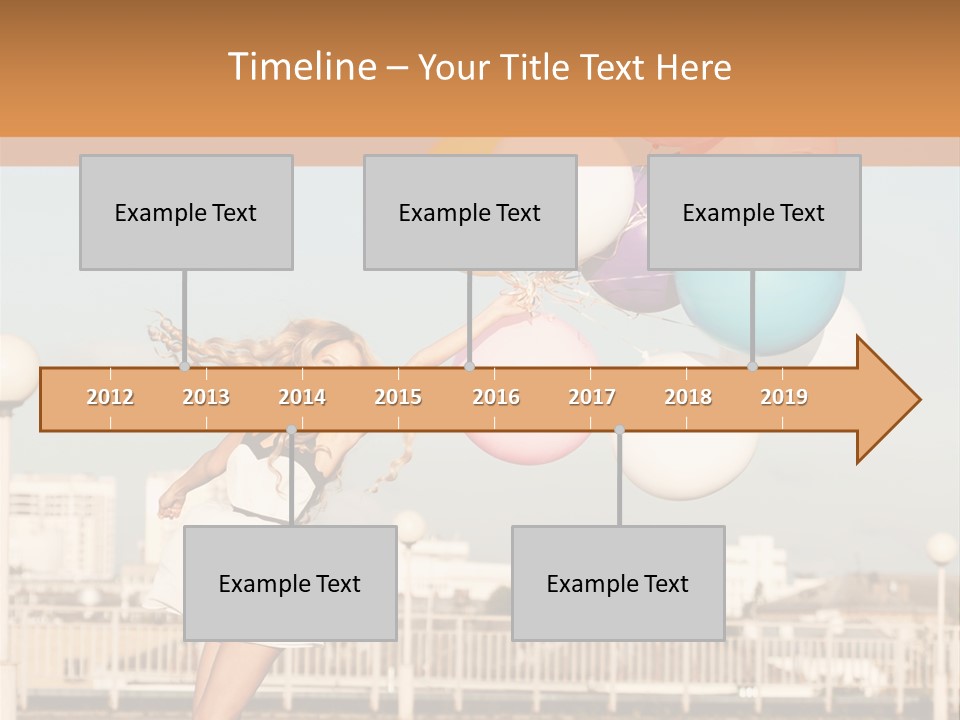 Timeline – Your Title Text Here

Example Text

Example Text

Example Text

2012 2013 2014 2015 2016 2017 2018 2019

Example Text

Example Text